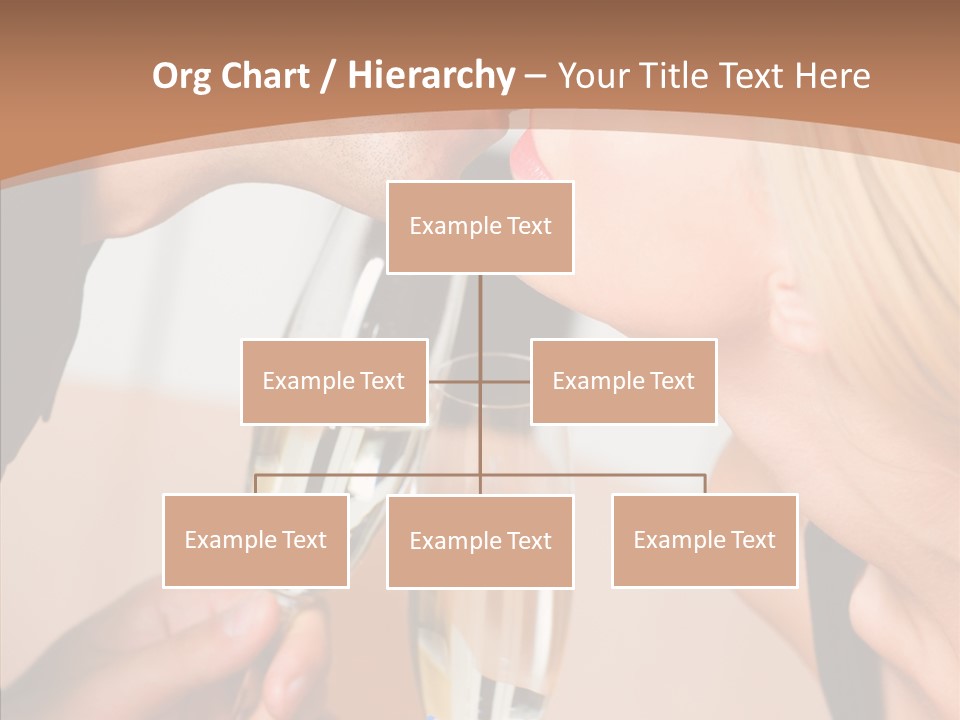 Org Chart / Hierarchy – Your Title Text Here

Example Text

Example Text

Example Text

Example Text

Example Text

Example Text